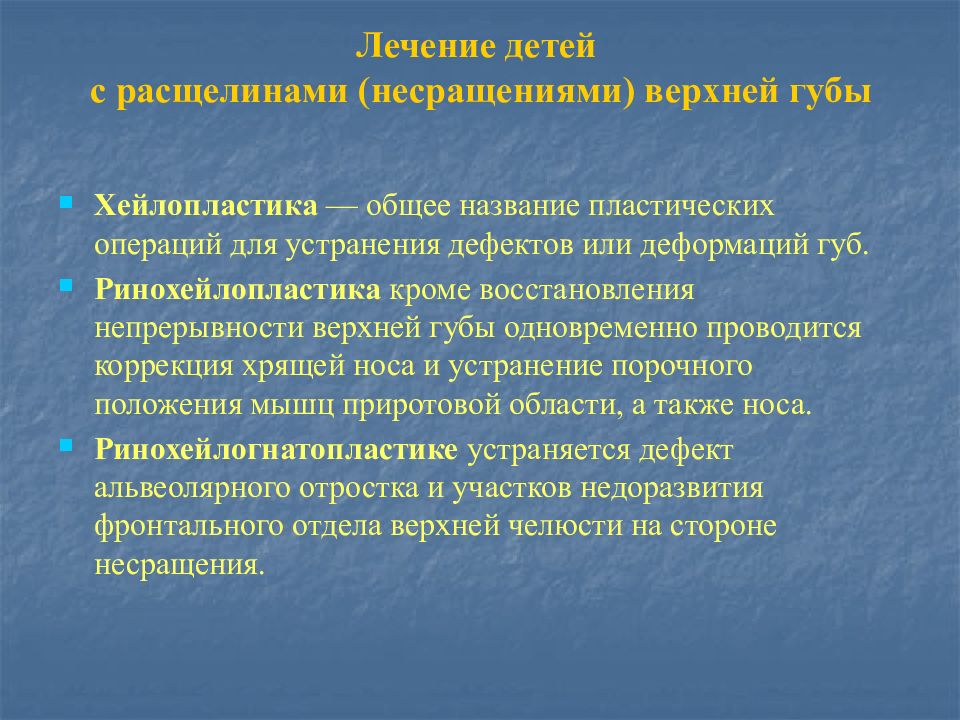 Лечение детей
с расщелинами (несращениями) верхней губы

Хейлопластика — общее название пластических операций для устранения дефектов или деформаций губ.

Ринохейлопластика кроме восстановления непрерывности верхней губы одновременно проводится коррекция хрящей носа и устранение порочного положения мышц приротовой области, а также носа.

Ринохейлогнатопластике устраняется дефект альвеолярного отростка и участков недоразвития фронтального отдела верхней челюсти на стороне несращения.